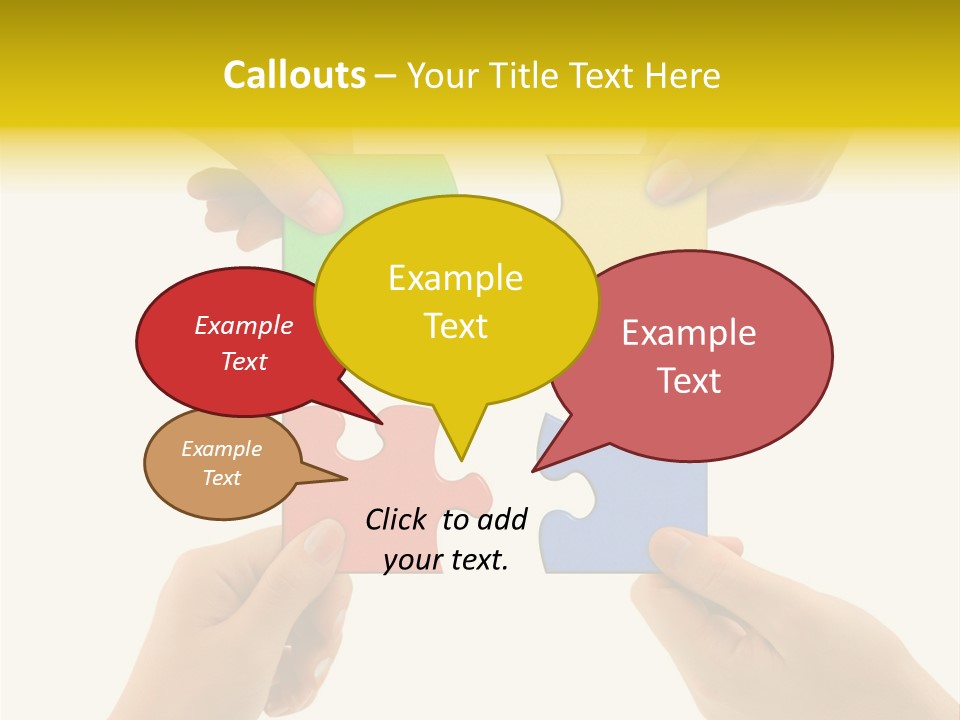 Callouts – Your Title Text Here

Example Text

Example Text

Example Text

Example Text

Click to add your text.